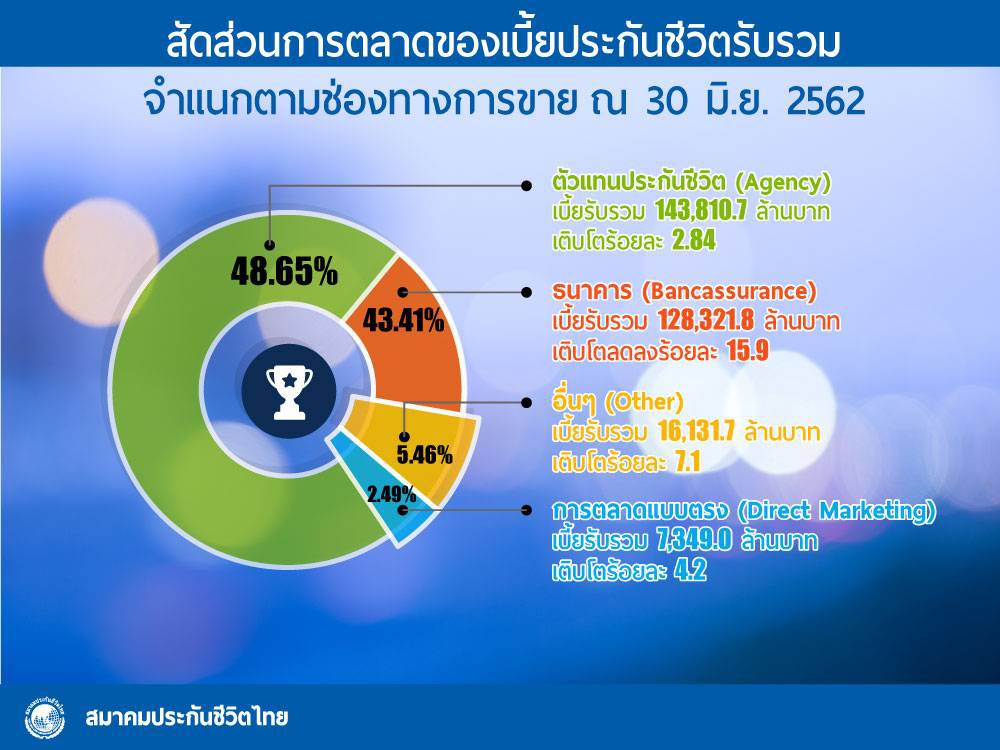 สัดส่วนการตลาดของเบี้ยประกันชีวิตรับรวม
จำแนกตามช่องทางการขาย ณ 30 มิ.ย. 2562

48.65%

43.41%

5.46%

2.49%

ตัวแทนประกันชีวิต (Agency)
เบี้ยรับรวม 143,810.7 ล้านบาท
เติบโตร้อยละ 2.84

ธนาคาร (Bancassurance)
เบี้ยรับรวม 128,321.8 ล้านบาท
เติบโตลดลงร้อยละ 15.9

อื่นๆ (Other)
เบี้ยรับรวม 16,131.7 ล้านบาท
เติบโตร้อยละ 7.1

การตลาดแบบตรง (Direct Marketing)
เบี้ยรับรวม 7,349.0 ล้านบาท
เติบโตร้อยละ 4.2

สมาคมประกันชีวิตไทย